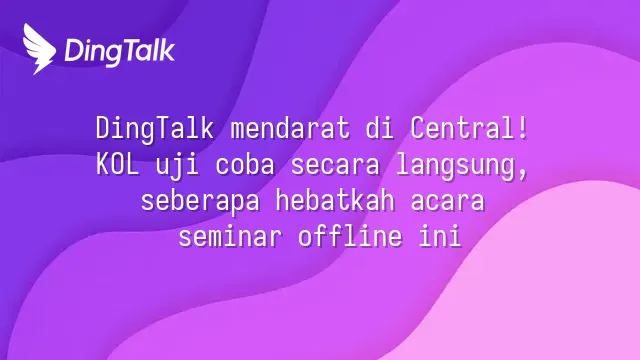 DingTalk

DingTalk mendarat di Central! KOL uji coba secara langsung, seberapa hebatkah acara seminar offline ini